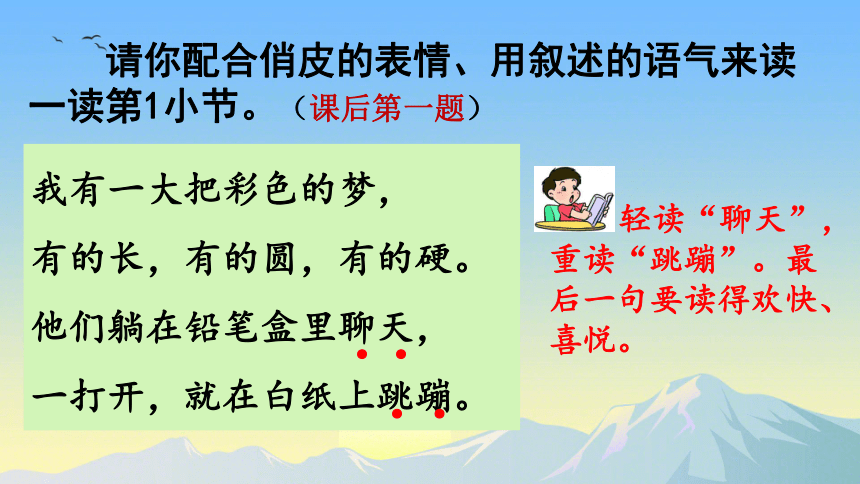 请你配合俏皮的表情、用叙述的语气来读一读第1小节。（课后第一题）

我有一大把彩色的梦，
有的长，有的圆，有的硬。
他们躺在铅笔盒里聊天，
一打开，就在白纸上跳蹦。

轻读“聊天”，重读“跳蹦”。最后一句要读得欢快、喜悦。